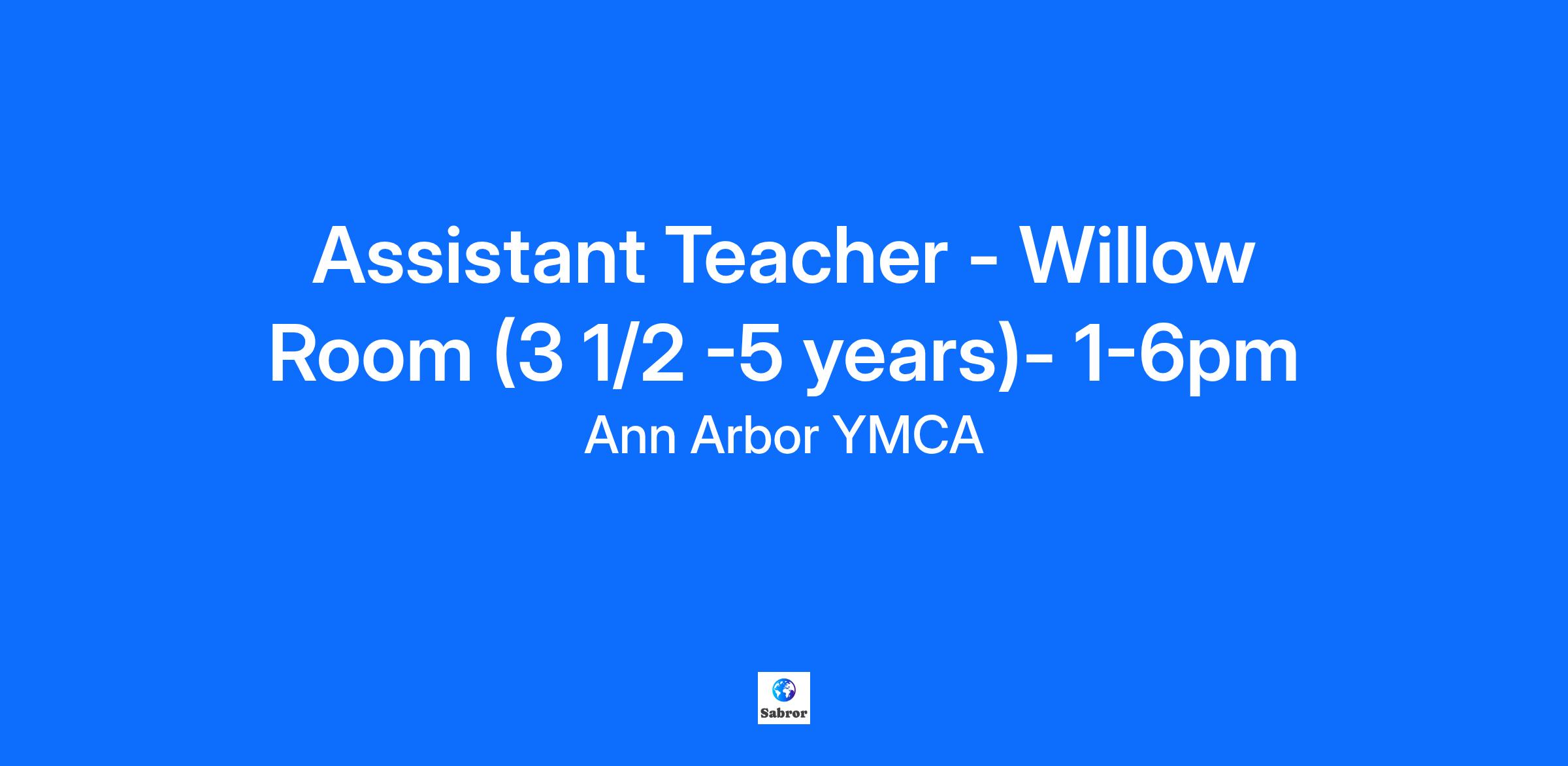 Assistant Teacher - Willow Room (3 1/2 -5 years)- 1-6pm

Ann Arbor YMCA

Sabror